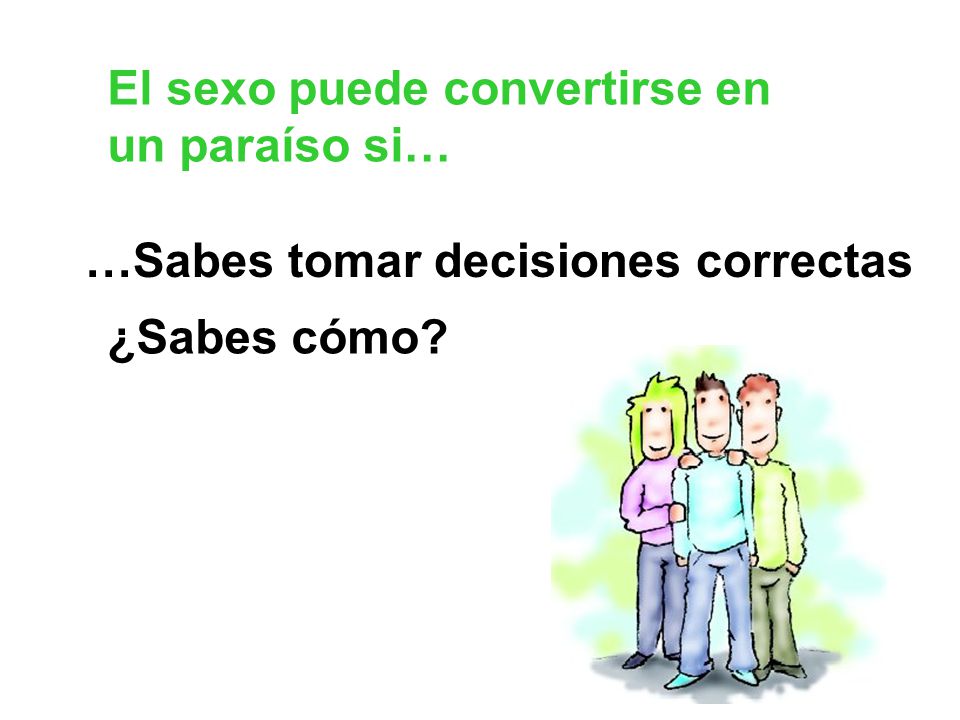 El sexo puede convertirse en un paraíso si…

…Sabes tomar decisiones correctas

¿Sabes cómo?